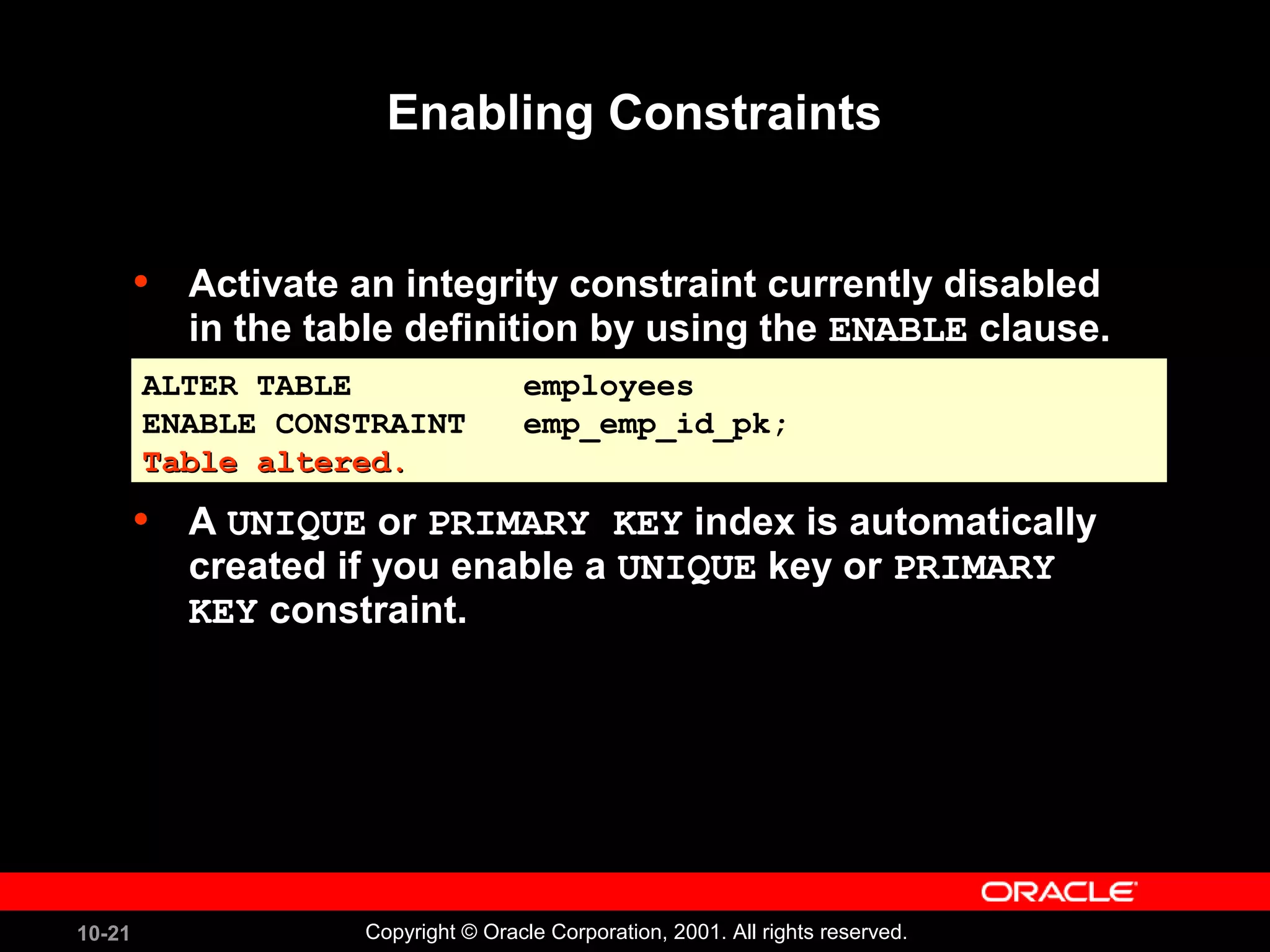 Enabling Constraints

• Activate an integrity constraint currently disabled in the table definition by using the ENABLE clause.

ALTER TABLE employees
ENABLE CONSTRAINT emp_emp_id_pk;
Table altered.

• A UNIQUE or PRIMARY KEY index is automatically created if you enable a UNIQUE key or PRIMARY KEY constraint.

ORACLE

10-21

Copyright © Oracle Corporation, 2001. All rights reserved.